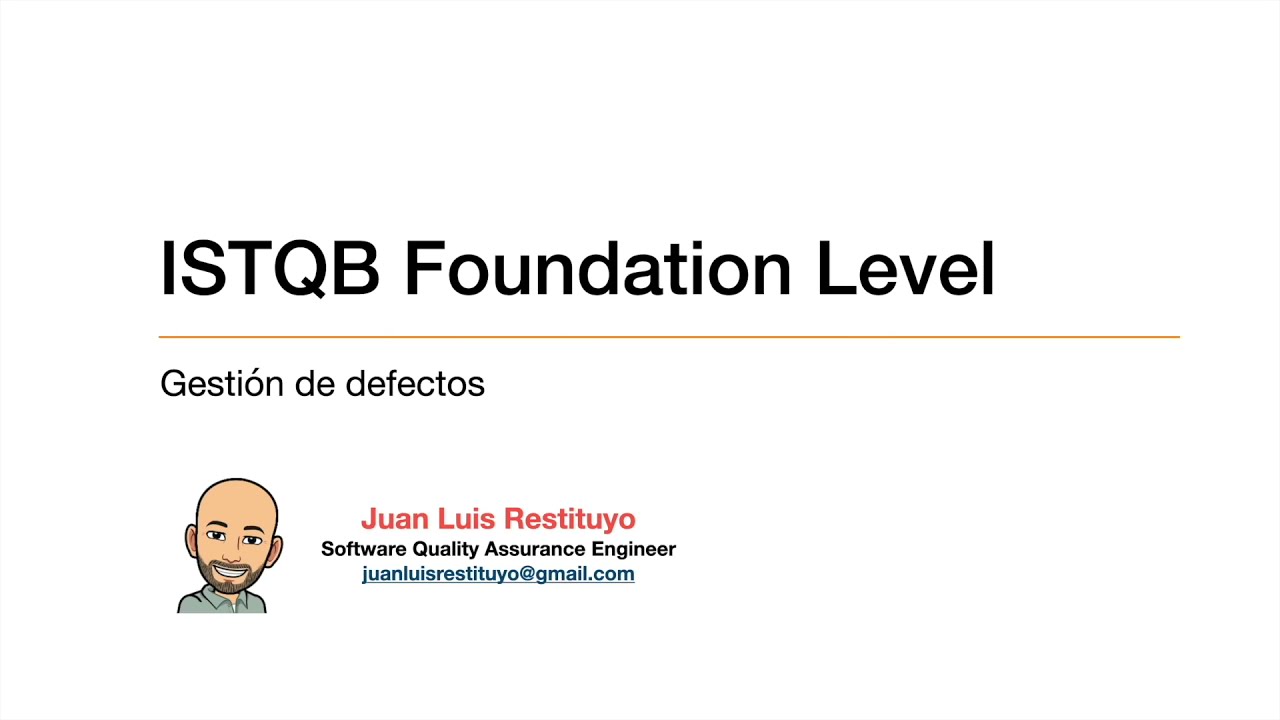 ISTQB Foundation Level

Gestión de defectos

Juan Luis Restituyo
Software Quality Assurance Engineer
juanluisrestituyo@gmail.com